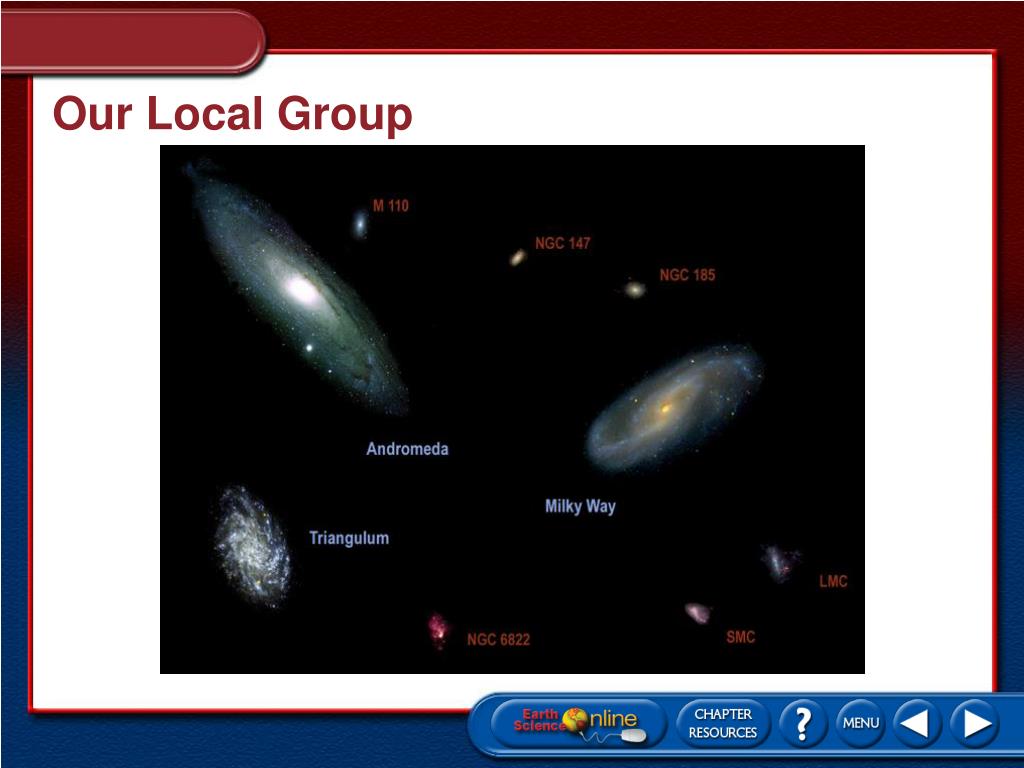 Our Local Group

M 110

NGC 147

NGC 185

Andromeda

Milky Way

Triangulum

LMC

SMC

NGC 6822

Earth Science Online

CHAPTER RESOURCES

?

MENU